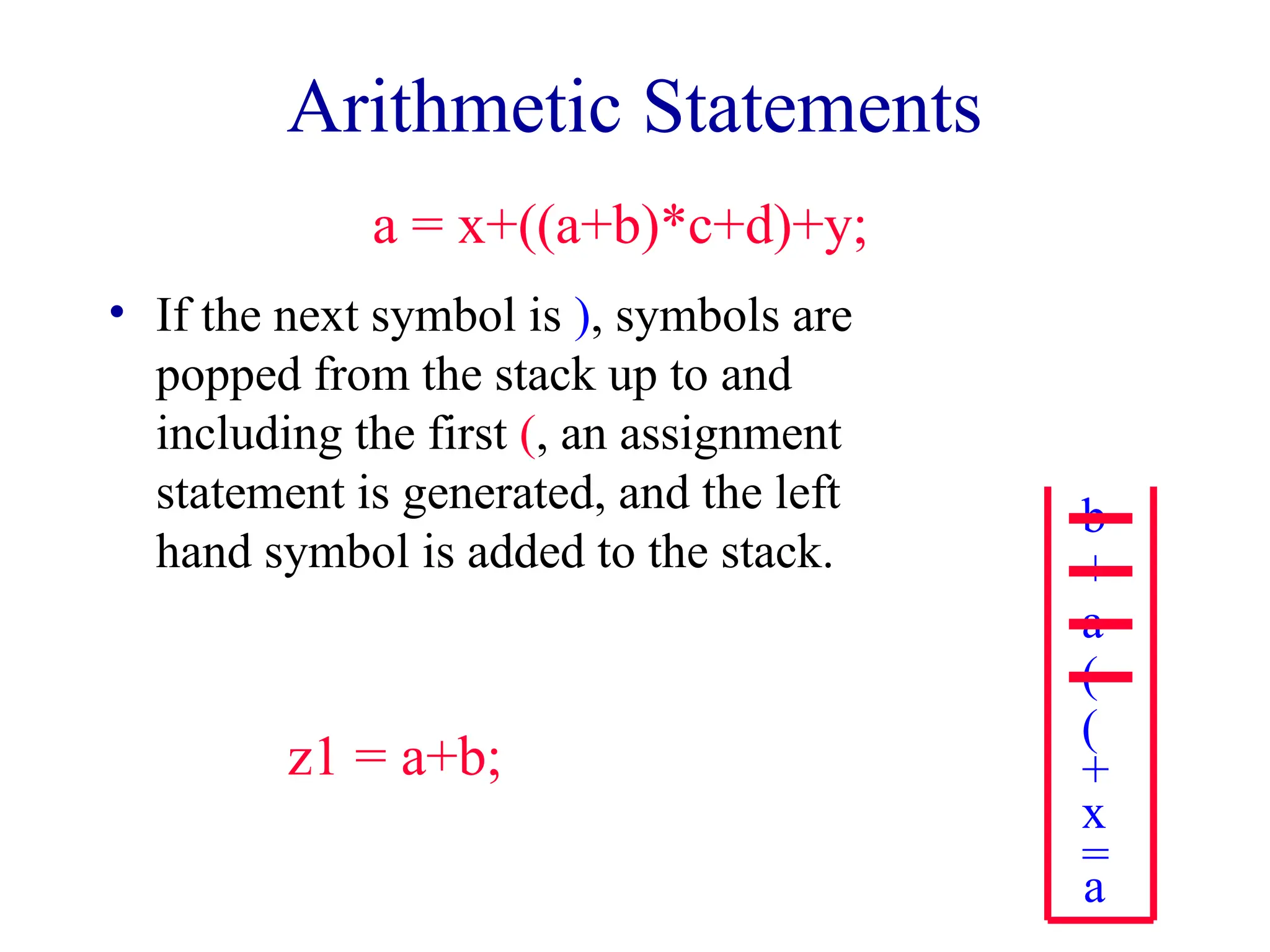 Arithmetic Statements

a = x+((a+b)*c+d)+y;

• If the next symbol is ), symbols are popped from the stack up to and including the first (, an assignment statement is generated, and the left hand symbol is added to the stack.

z1 = a+b;

b
+
a
(
(
+
x
=
a